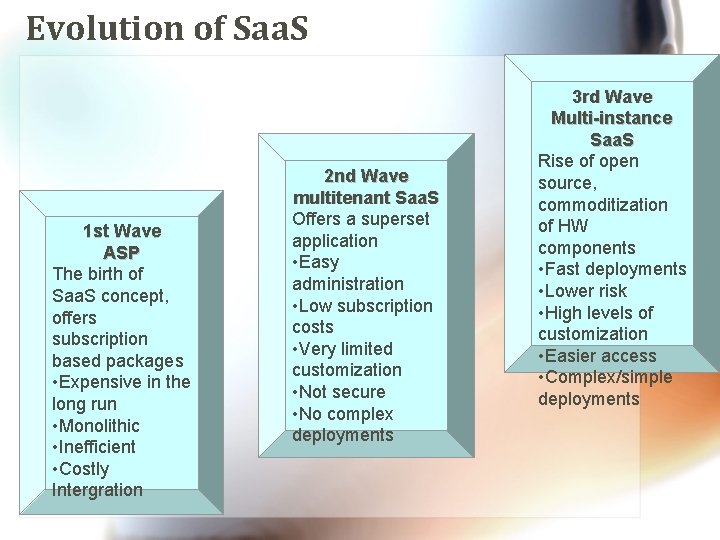 Evolution of SaaS

1st Wave
ASP
The birth of SaaS concept, offers subscription based packages
•Expensive in the long run
•Monolithic
•Inefficient
•Costly Intergration

2nd Wave
multitenant SaaS
Offers a superset application
•Easy administration
•Low subscription costs
•Very limited customization
•Not secure
•No complex deployments

3rd Wave
Multi-instance SaaS
Rise of open source, commoditization of HW components
•Fast deployments
•Lower risk
•High levels of customization
•Easier access
•Complex/simple deployments